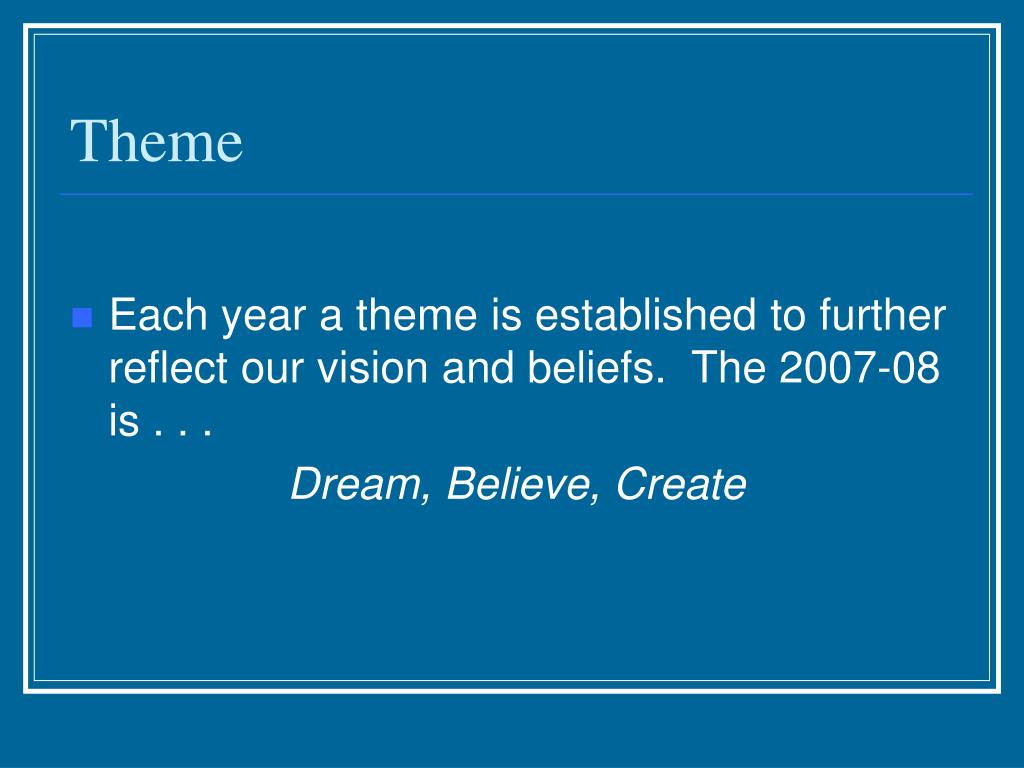 Theme

Each year a theme is established to further reflect our vision and beliefs. The 2007-08 is . . .

Dream, Believe, Create